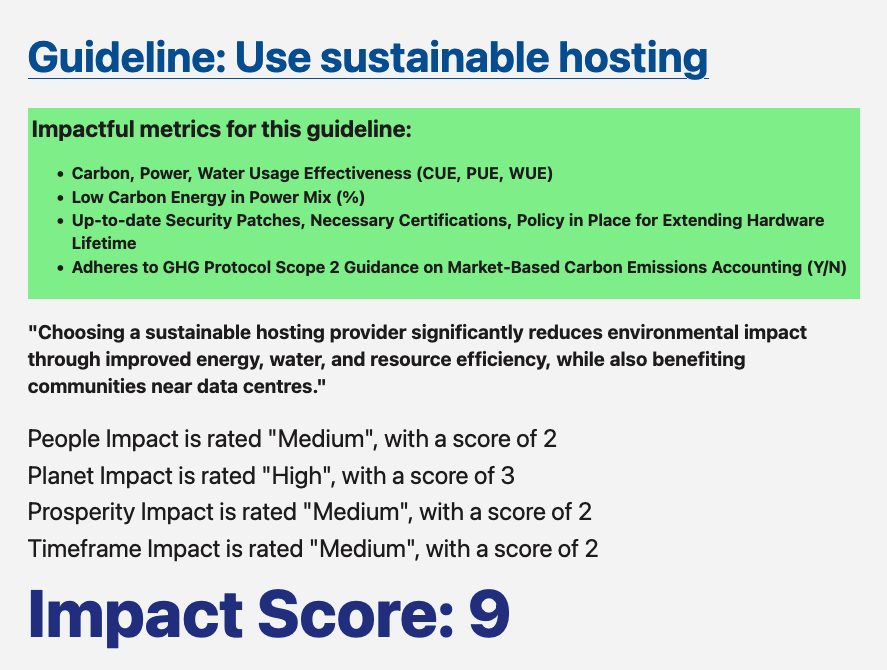 Guideline: Use sustainable hosting

Impactful metrics for this guideline:

- Carbon, Power, Water Usage Effectiveness (CUE, PUE, WUE)
- Low Carbon Energy in Power Mix (%)
- Up-to-date Security Patches, Necessary Certifications, Policy in Place for Extending Hardware Lifetime
- Adheres to GHG Protocol Scope 2 Guidance on Market-Based Carbon Emissions Accounting (Y/N)

"Choosing a sustainable hosting provider significantly reduces environmental impact through improved energy, water, and resource efficiency, while also benefiting communities near data centres."

People Impact is rated "Medium", with a score of 2
Planet Impact is rated "High", with a score of 3
Prosperity Impact is rated "Medium", with a score of 2
Timeframe Impact is rated "Medium", with a score of 2

Impact Score: 9